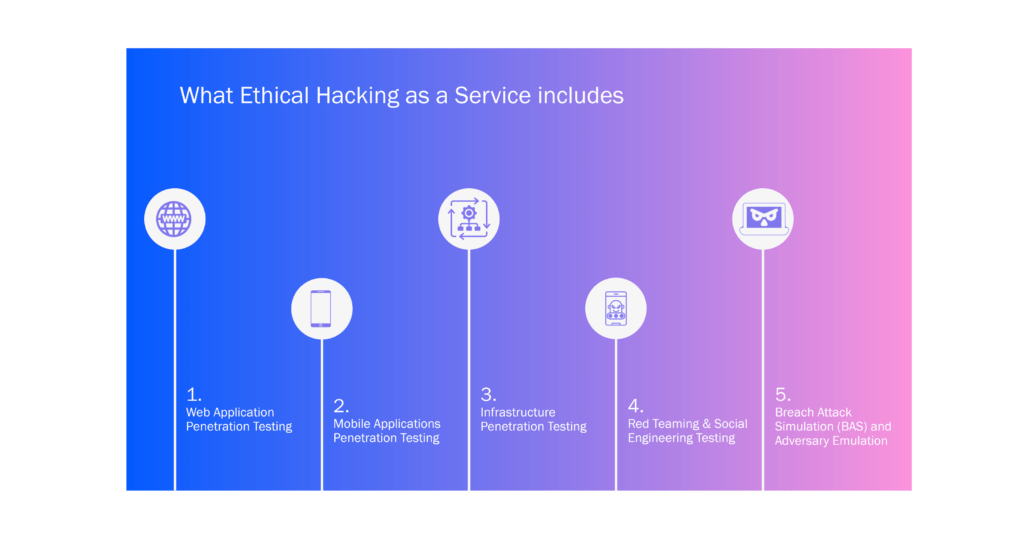 What Ethical Hacking as a Service includes

1.
Web Application Penetration Testing

2.
Mobile Applications Penetration Testing

3.
Infrastructure Penetration Testing

4.
Red Teaming & Social Engineering Testing

5.
Breach Attack Simulation (BAS) and Adversary Emulation